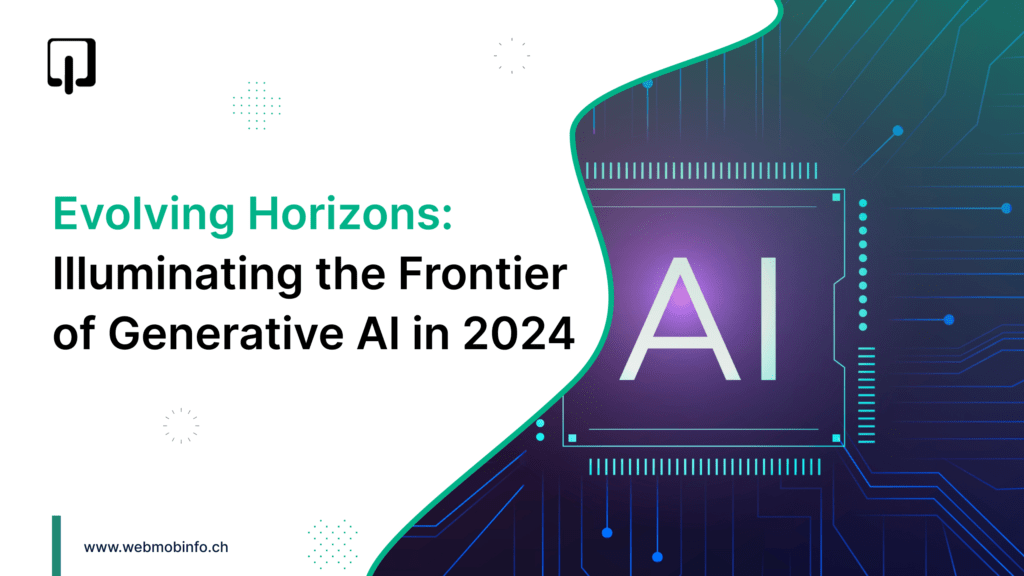 Evolving Horizons:
Illuminating the Frontier of Generative AI in 2024

AI

www.webmobinfo.ch